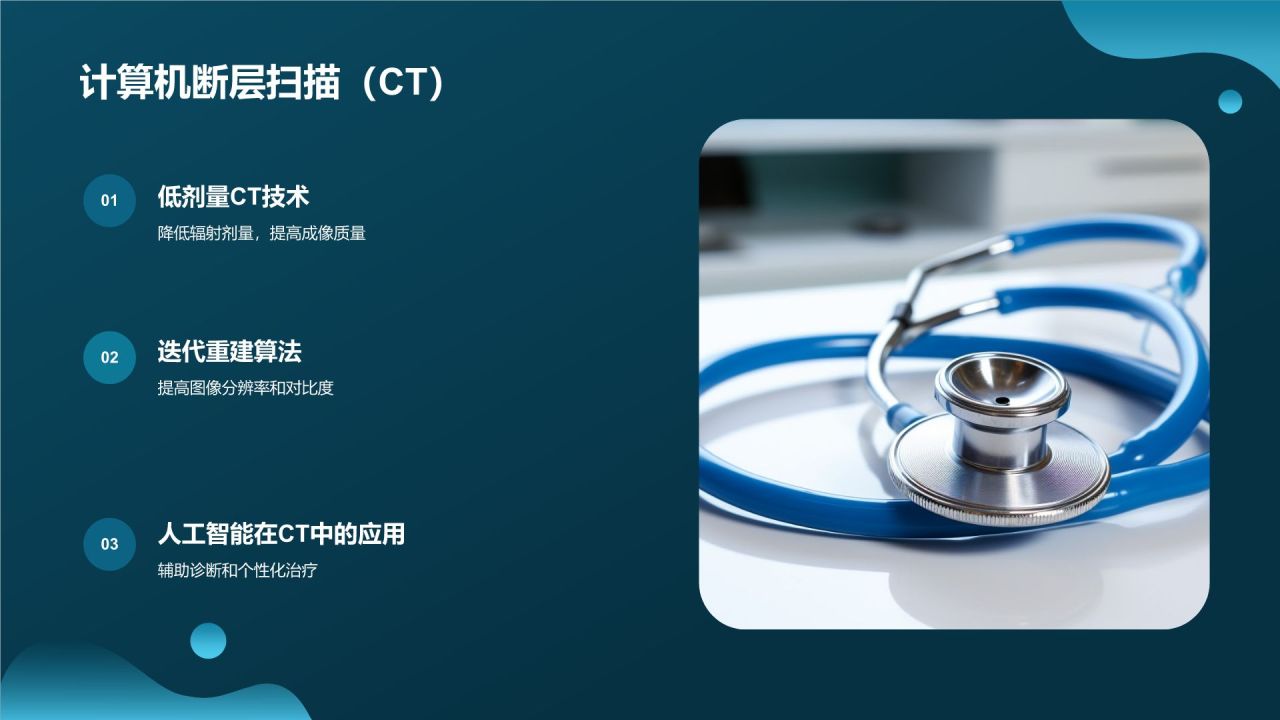 计算机断层扫描（CT）

01

低剂量CT技术

降低辐射剂量，提高成像质量

02

迭代重建算法

提高图像分辨率和对比度

03

人工智能在CT中的应用

辅助诊断和个性化治疗